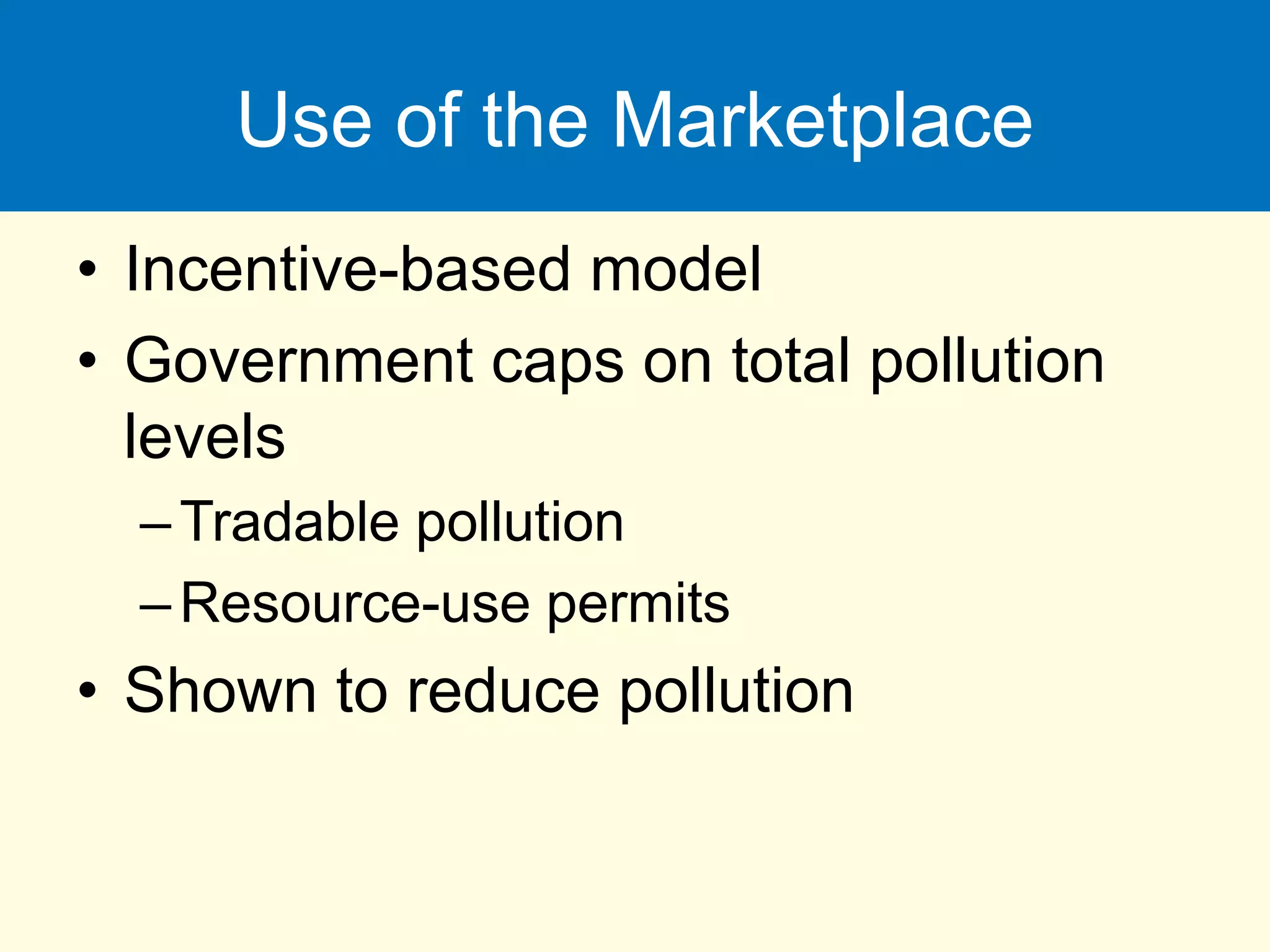 Use of the Marketplace

• Incentive-based model
• Government caps on total pollution levels
– Tradable pollution
– Resource-use permits
• Shown to reduce pollution